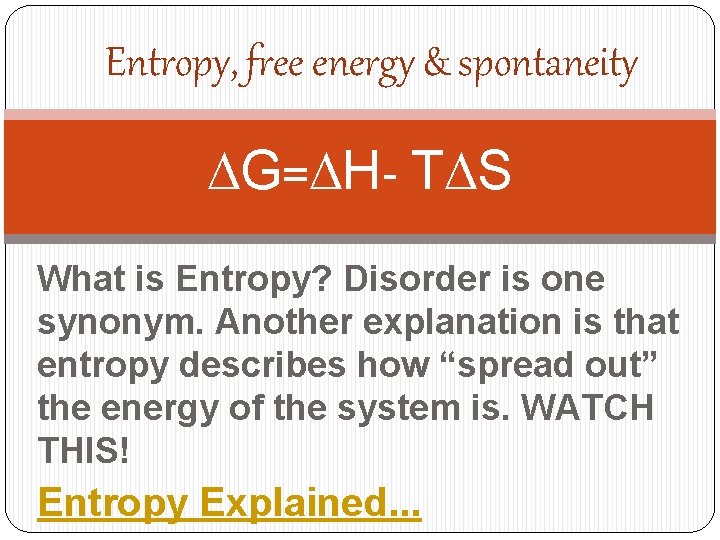 Entropy, free energy & spontaneity

$\Delta G=\Delta H- T\Delta S$

What is Entropy? Disorder is one synonym. Another explanation is that entropy describes how “spread out” the energy of the system is. WATCH THIS!

Entropy Explained...